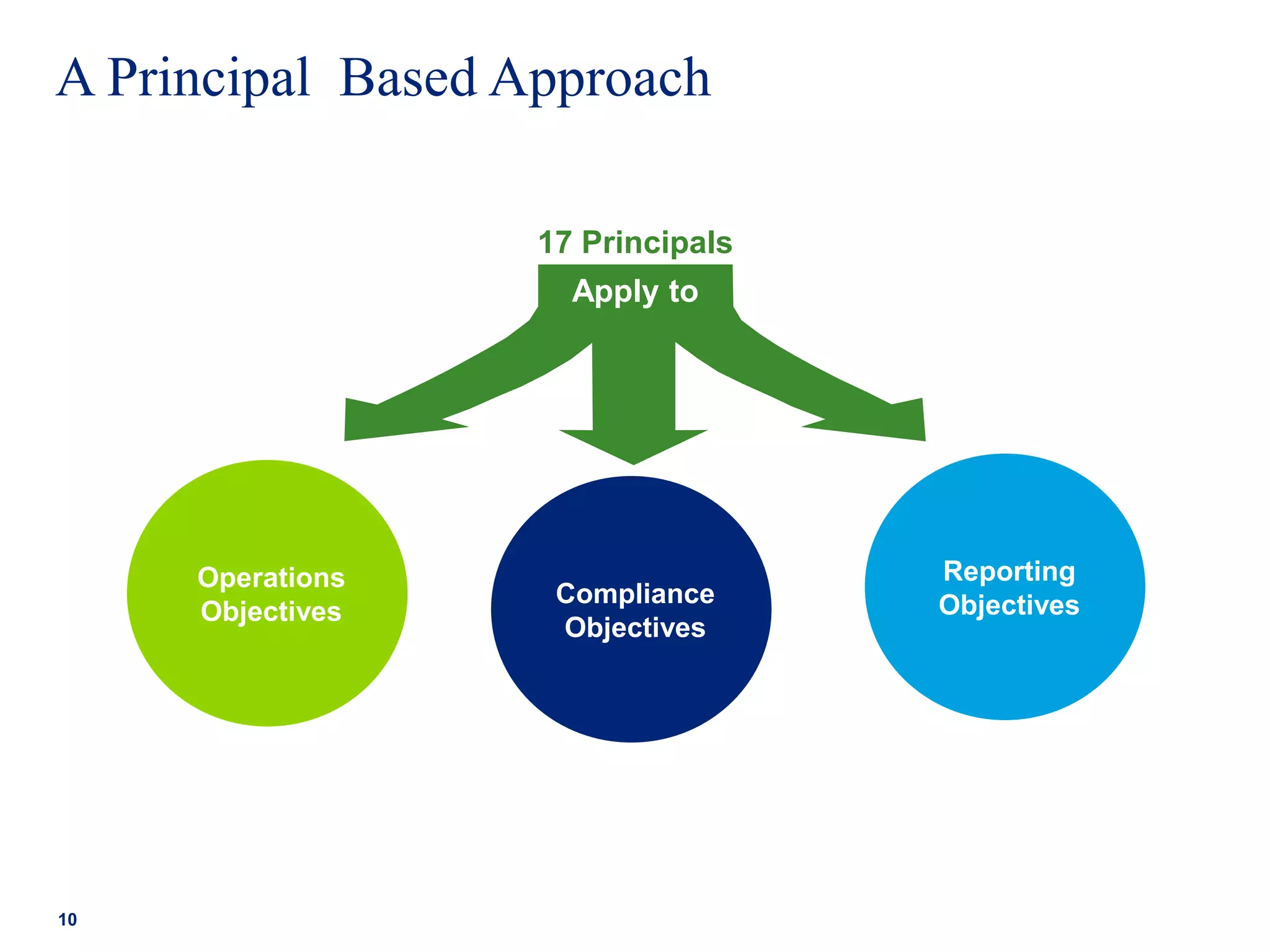 A Principal  Based Approach

17 Principals

Apply to

Operations Objectives

Compliance Objectives

Reporting Objectives

10